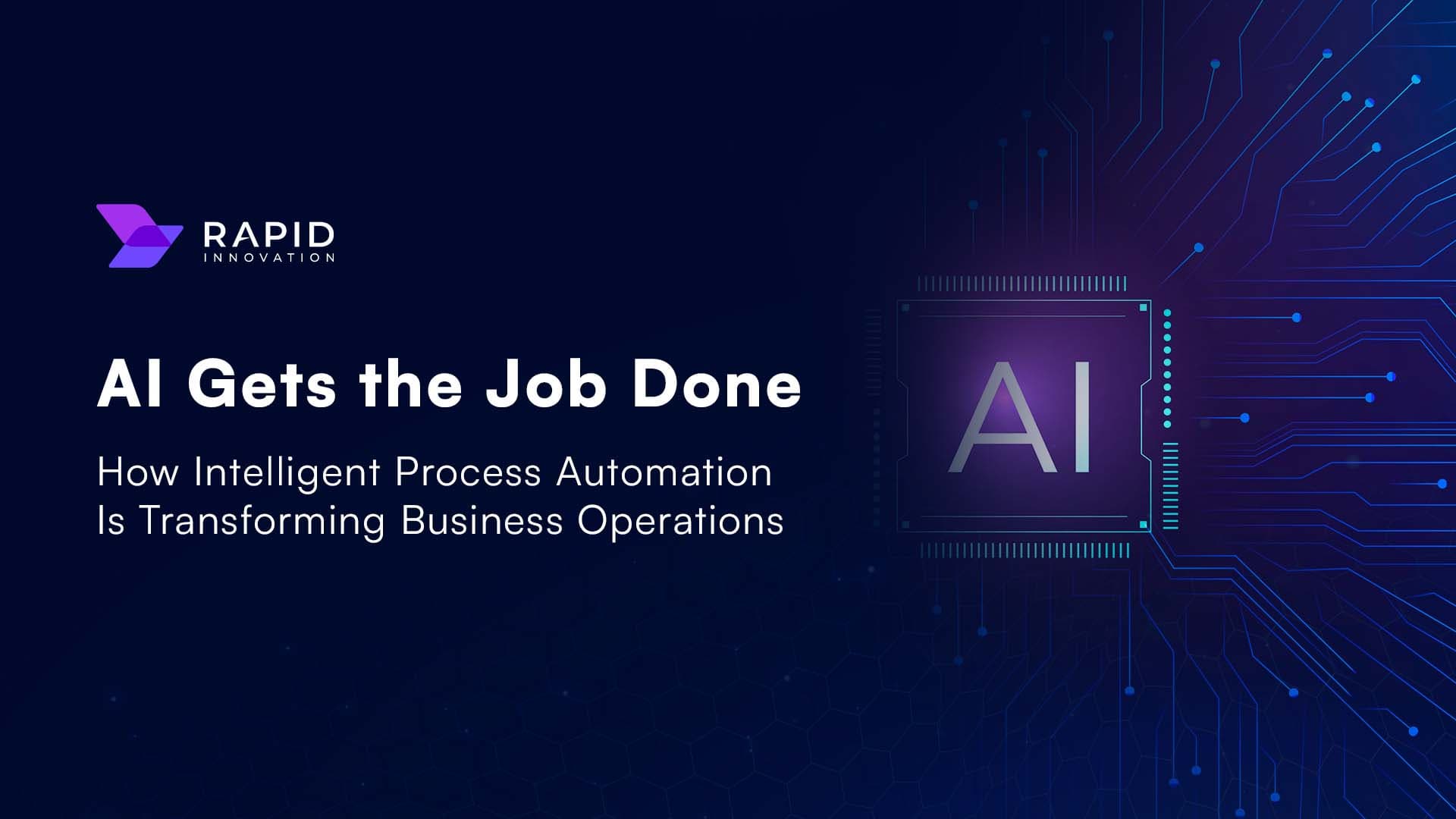 RAPID
INNOVATION

AI Gets the Job Done

How Intelligent Process Automation Is Transforming Business Operations

AI